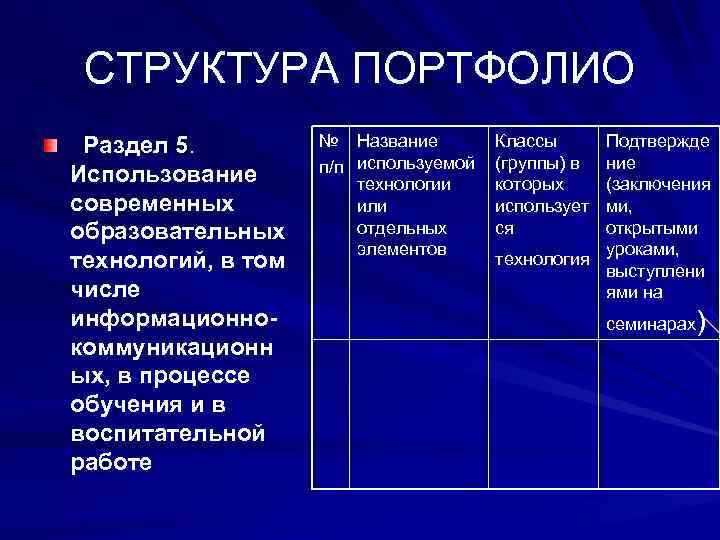 СТРУКТУРА ПОРТФОЛИО

Раздел 5. Использование современных образовательных технологий, в том числе информационно-коммуникационных, в процессе обучения и в воспитательной работе

| № п/п | Название используемой технологии или отдельных элементов | Классы (группы) в которых используется технология | Подтверждение (заключениями, открытыми уроками, выступлениями на семинарах) |
|---|---|---|---|
| | | | |